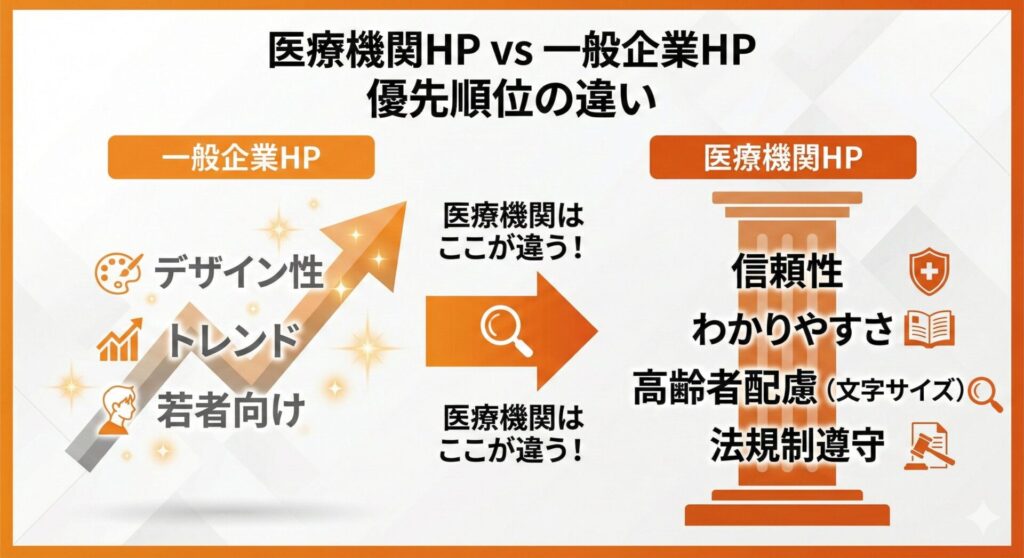 医療機関HP vs 一般企業HP
優先順位の違い

一般企業HP

デザイン性
トレンド
若者向け

医療機関は
ここが違う！

医療機関は
ここが違う！

医療機関HP

信頼性
わかりやすさ
高齢者配慮（文字サイズ）
法規制遵守